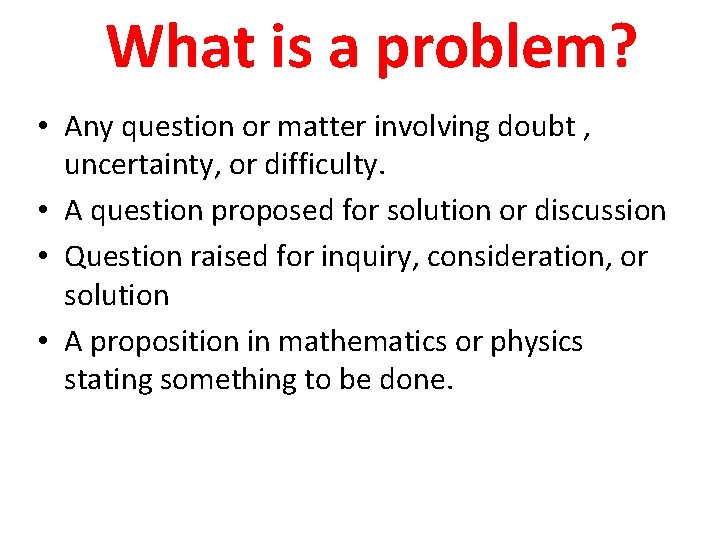 What is a problem?

• Any question or matter involving doubt , uncertainty, or difficulty.
• A question proposed for solution or discussion
• Question raised for inquiry, consideration, or solution
• A proposition in mathematics or physics stating something to be done.